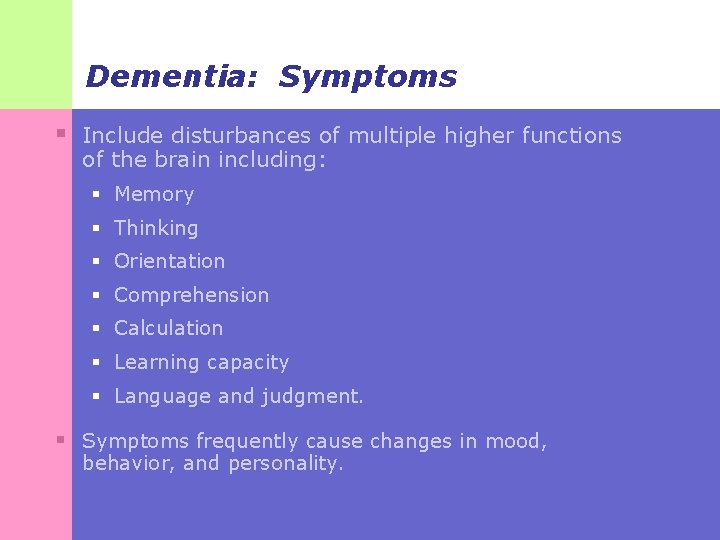 Dementia: Symptoms

- Include disturbances of multiple higher functions of the brain including:
  - Memory
  - Thinking
  - Orientation
  - Comprehension
  - Calculation
  - Learning capacity
  - Language and judgment.
- Symptoms frequently cause changes in mood, behavior, and personality.